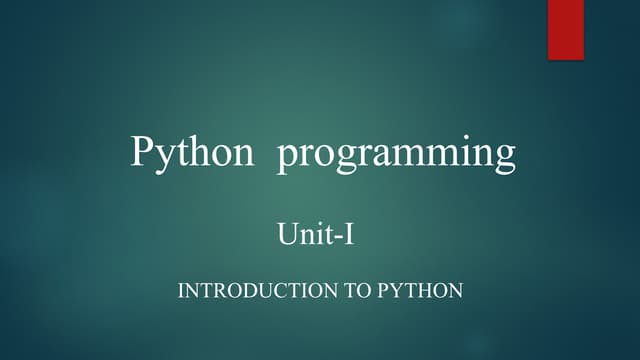 Python programming

Unit-I

INTRODUCTION TO PYTHON